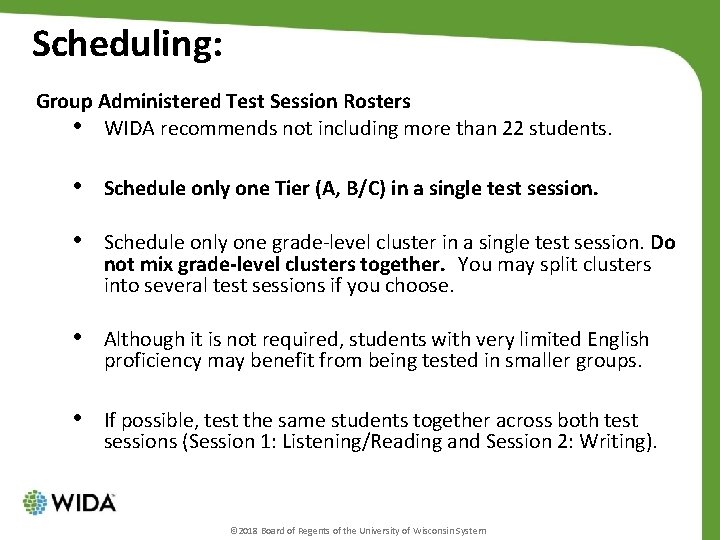 Scheduling:

Group Administered Test Session Rosters

• WIDA recommends not including more than 22 students.

• Schedule only one Tier (A, B/C) in a single test session.

• Schedule only one grade-level cluster in a single test session. Do not mix grade-level clusters together. You may split clusters into several test sessions if you choose.

• Although it is not required, students with very limited English proficiency may benefit from being tested in smaller groups.

• If possible, test the same students together across both test sessions (Session 1: Listening/Reading and Session 2: Writing).

WIDA

©2018 Board of Regents of the University of Wisconsin System